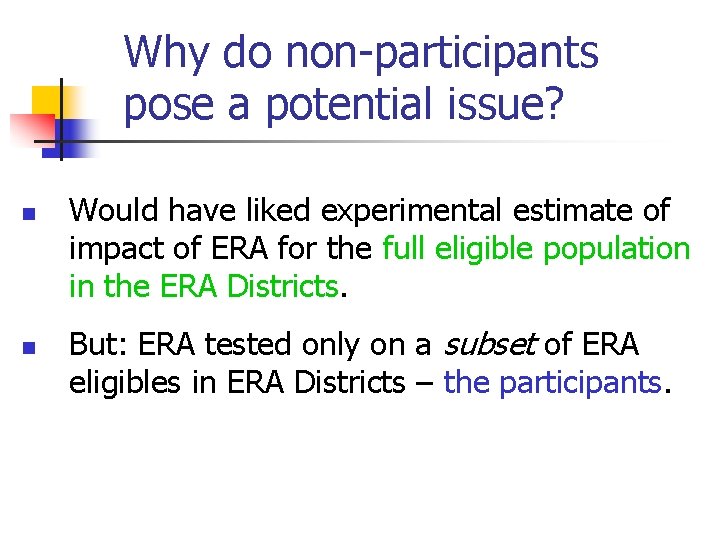 Why do non-participants pose a potential issue?

Would have liked experimental estimate of impact of ERA for the full eligible population in the ERA Districts.

But: ERA tested only on a subset of ERA eligibles in ERA Districts – the participants.